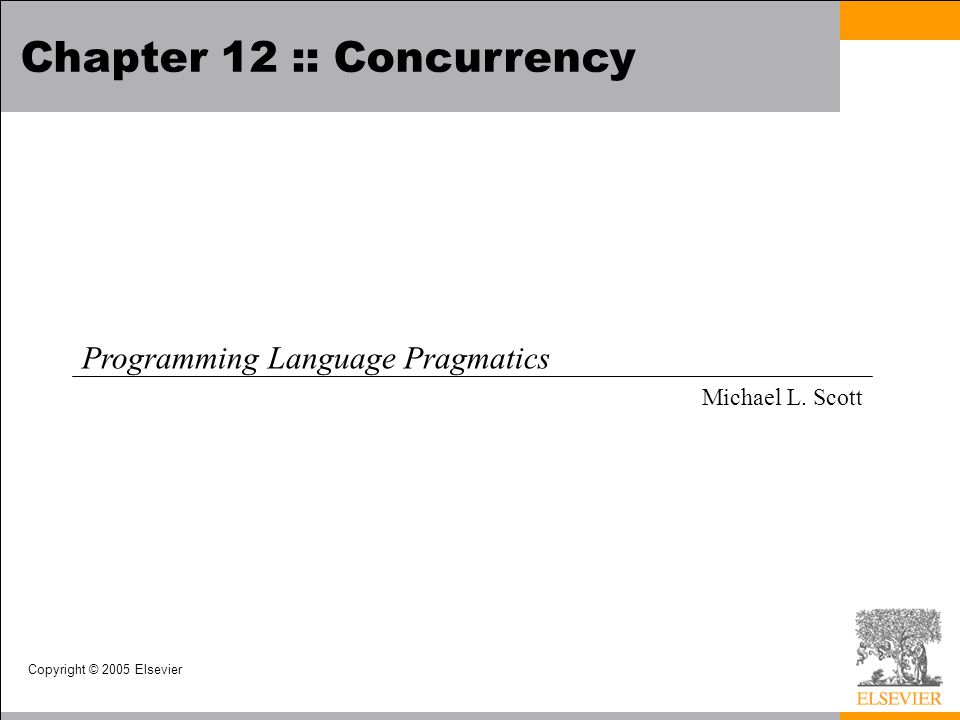 Chapter 12 :: Concurrency

Programming Language Pragmatics

Michael L. Scott

Copyright © 2005 Elsevier

ELSEVIER